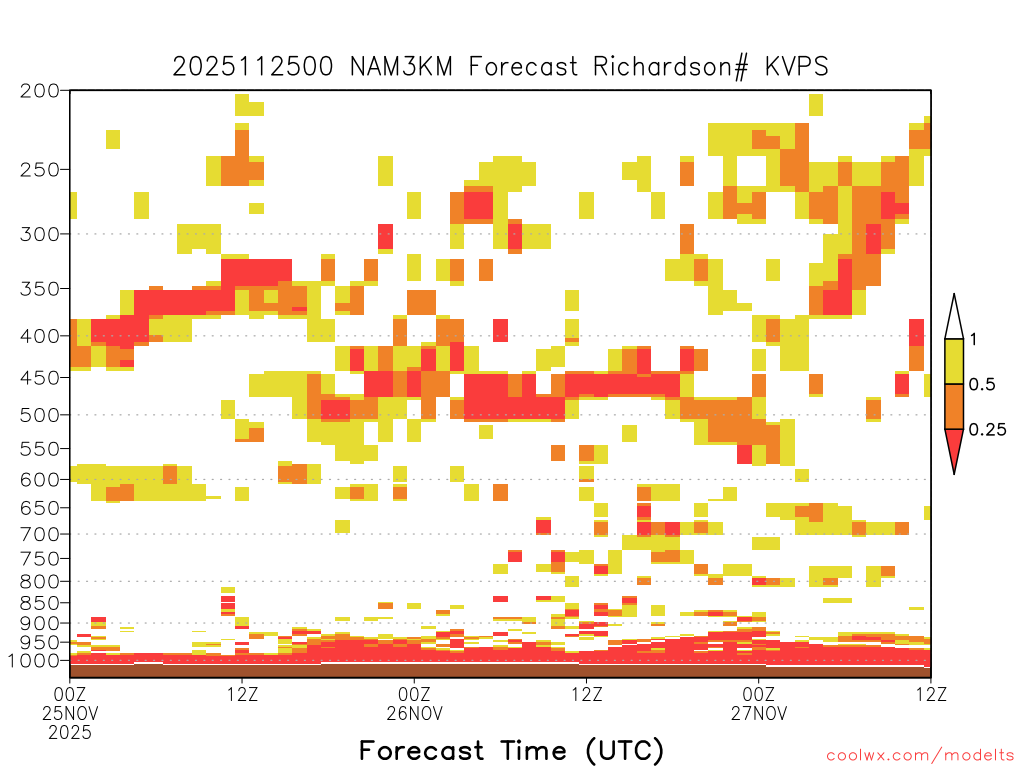 2025112500 NAM3KM Forecast Richardson# KVPS

200
250
300
350
400
450
500
550
600
650
700
750
800
850
900
950
1000

1
0.5
0.25

00Z
25NOV
2025
12Z
00Z
26NOV
12Z
00Z
27NOV
12Z

Forecast Time (UTC)

coolwx.com/modelts